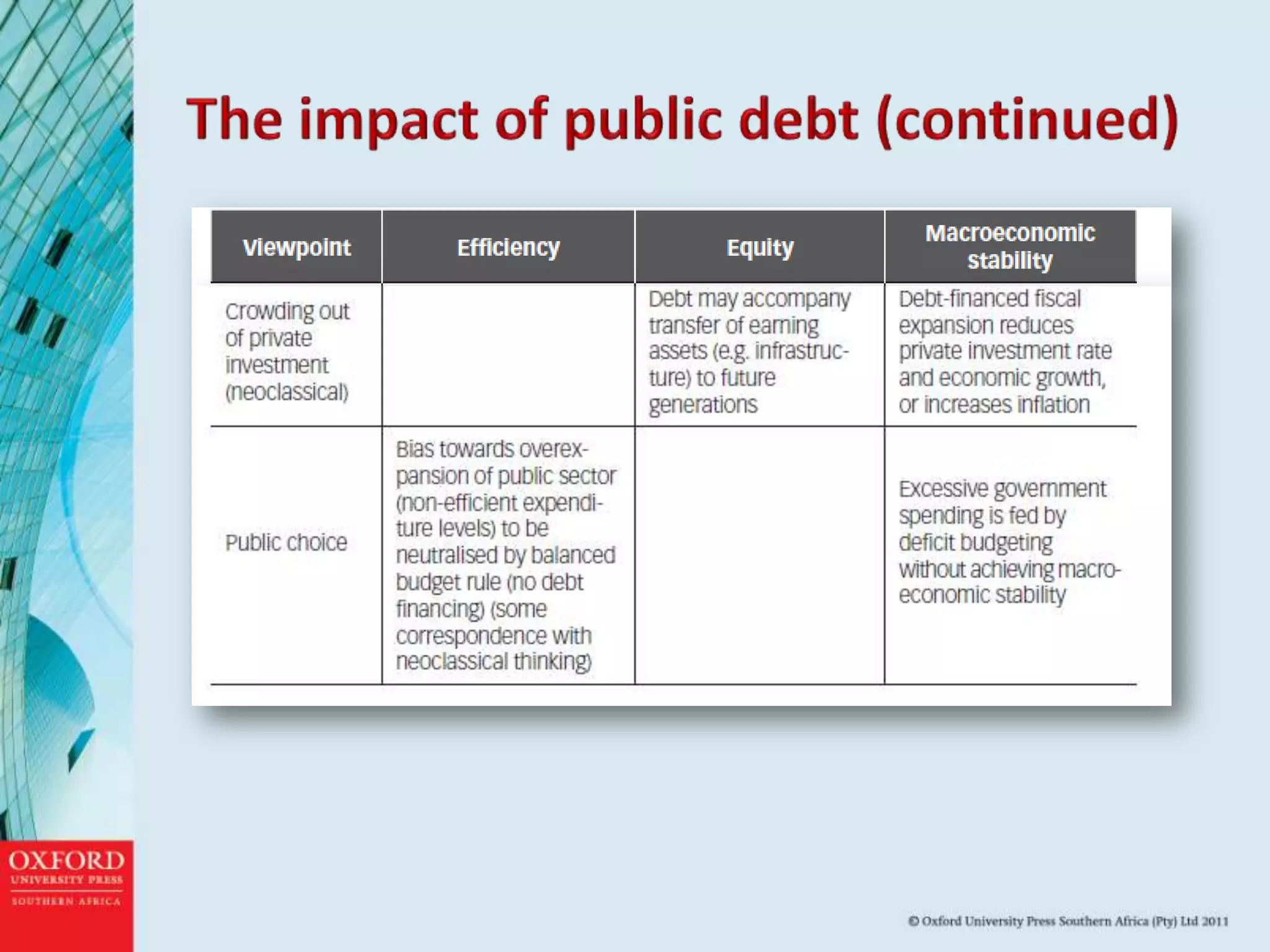 The impact of public debt (continued)

| Viewpoint | Efficiency | Equity | Macroeconomic stability |
|---|---|---|---|
| Crowding out of private investment (neoclassical) | | Debt may accompany transfer of earning assets (e.g. infrastructure) to future generations | Debt-financed fiscal expansion reduces private investment rate and economic growth, or increases inflation |
| Public choice | Bias towards overexpansion of public sector (non-efficient expenditure levels) to be neutralised by balanced budget rule (no debt financing) (some correspondence with neoclassical thinking) | | Excessive government spending is fed by deficit budgeting without achieving macroeconomic stability |

OXFORD UNIVERSITY PRESS SOUTHERN AFRICA

© Oxford University Press Southern Africa (Pty) Ltd 2011